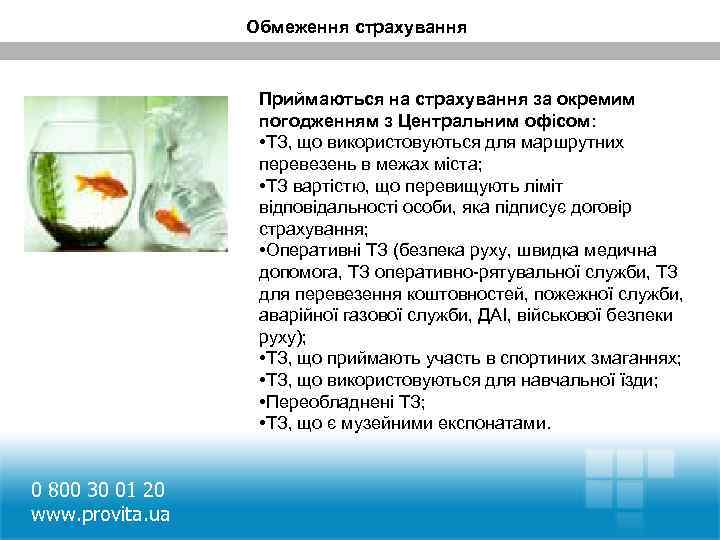 Обмеження страхування

Приймаються на страхування за окремим погодженням з Центральним офісом:
•ТЗ, що використовуються для маршрутних перевезень в межах міста;
•ТЗ вартістю, що перевищують ліміт відповідальності особи, яка підписує договір страхування;
•Оперативні ТЗ (безпека руху, швидка медична допомога, ТЗ оперативно-рятувальної служби, ТЗ для перевезення коштовностей, пожежної служби, аварійної газової служби, ДАІ, військової безпеки руху);
•ТЗ, що приймають участь в спортиних змаганнях;
•ТЗ, що використовуються для навчальної їзди;
•Переобладнені ТЗ;
•ТЗ, що є музейними експонатами.

0 800 30 01 20
www.provita.ua